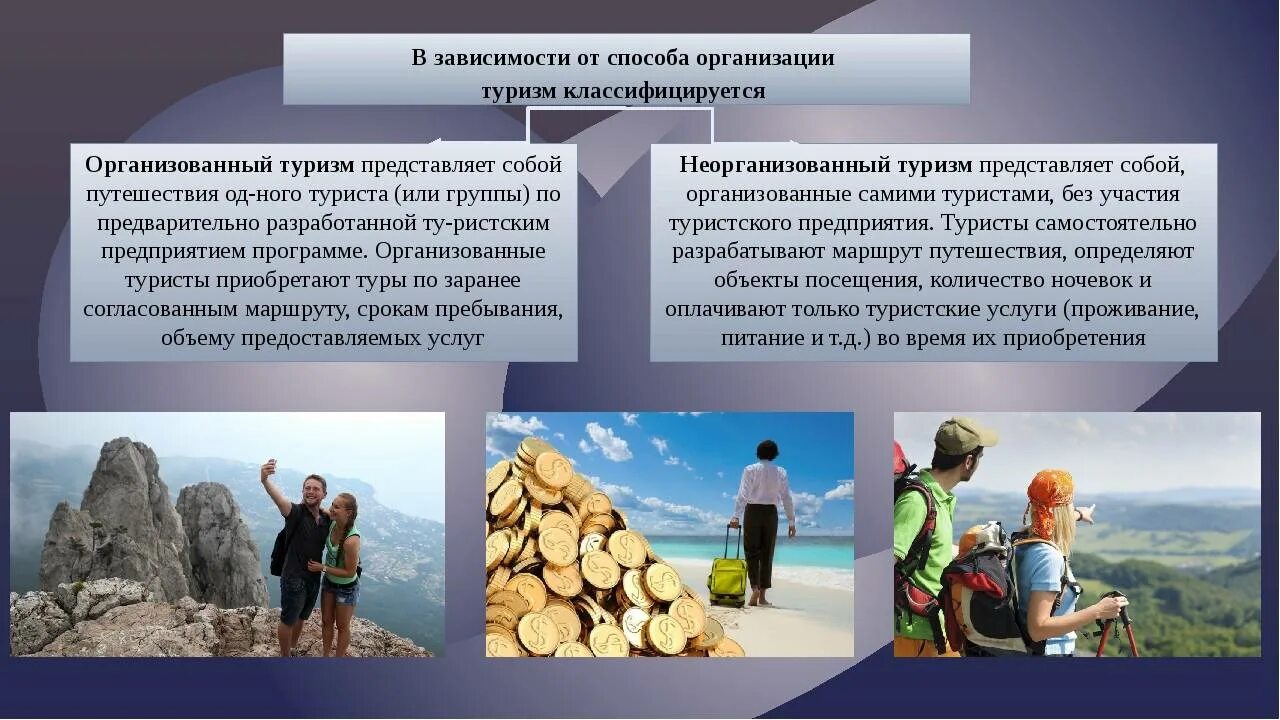 В зависимости от способа организации туризм классифицируется

Организованный туризм представляет собой путешествия од-ного туриста (или группы) по предварительно разработанной ту-ристским предприятием программе. Организованные туристы приобретают туры по заранее согласованным маршруту, срокам пребывания, объему предоставляемых услуг

Неорганизованный туризм представляет собой, организованные самими туристами, без участия туристского предприятия. Туристы самостоятельно разрабатывают маршрут путешествия, определяют объекты посещения, количество ночевок и оплачивают только туристские услуги (проживание, питание и т.д.) во время их приобретения